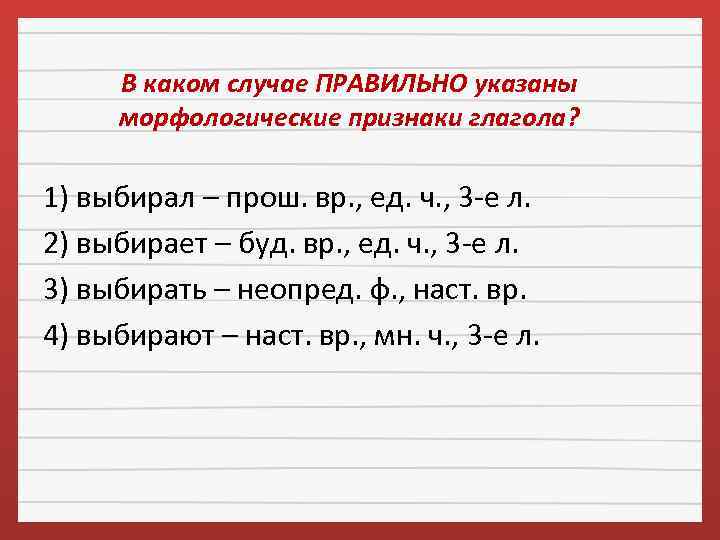 В каком случае ПРАВИЛЬНО указаны морфологические признаки глагола?

1) выбирал – прош. вр., ед. ч., 3-е л.
2) выбирает – буд. вр., ед. ч., 3-е л.
3) выбирать – неопред. ф., наст. вр.
4) выбирают – наст. вр., мн. ч., 3-е л.